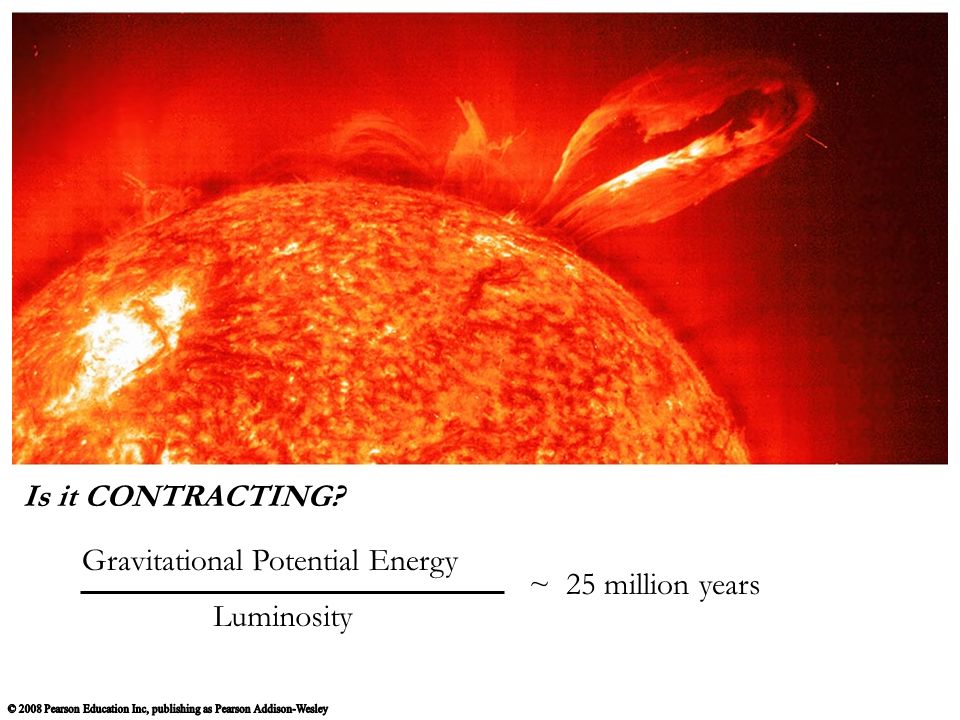 Is it CONTRACTING?

$\frac{\text{Gravitational Potential Energy}}{\text{Luminosity}} \sim$ 25 million years

© 2008 Pearson Education Inc, publishing as Pearson Addison-Wesley